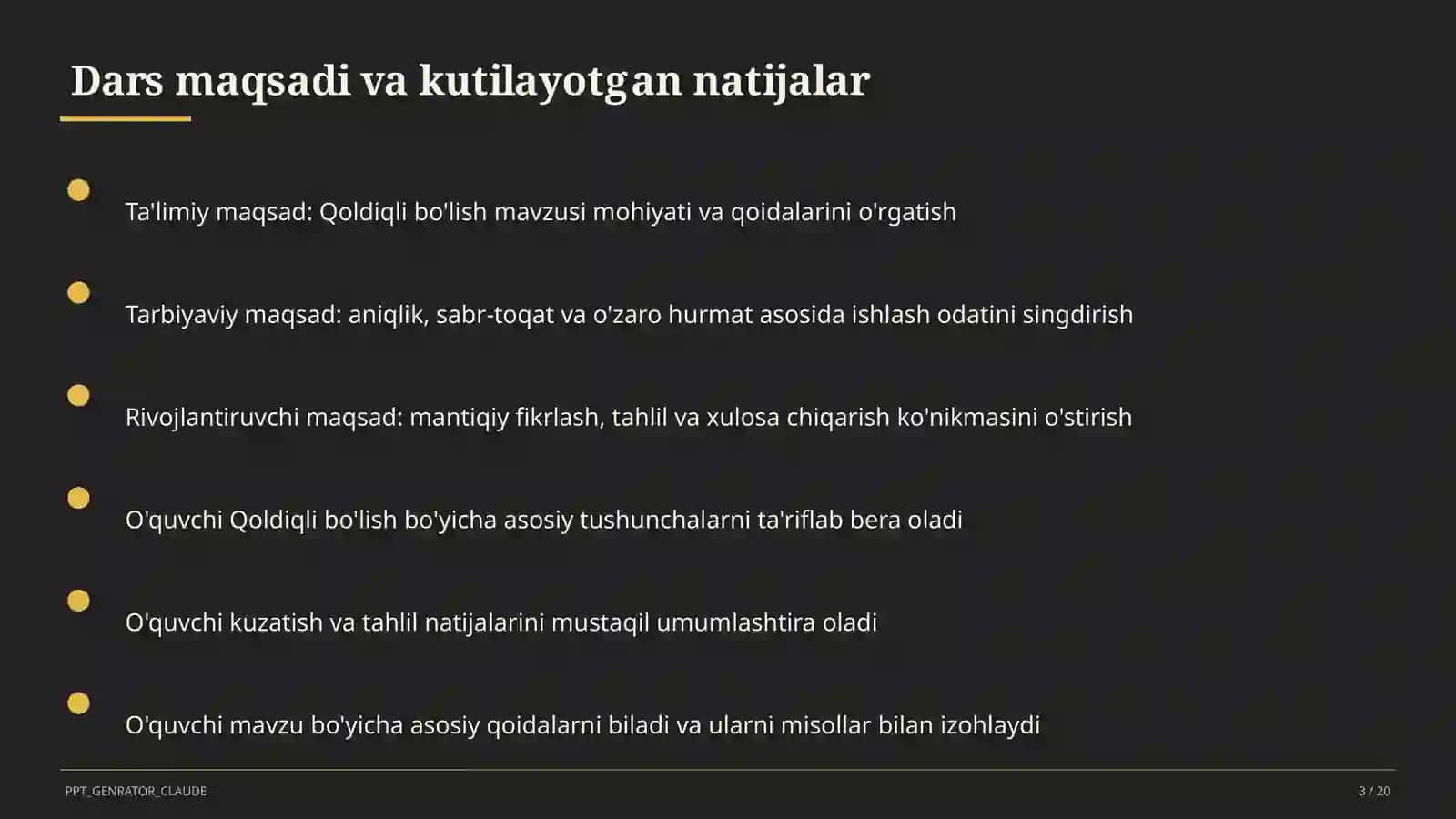 Dars maqsadi va kutilayotgan natijalar

Ta'limiy maqsad: Qoldiqli bo'lish mavzusi mohiyati va qoidalarini o'rgatish

Tarbiyaviy maqsad: aniqlik, sabr-toqat va o'zaro hurmat asosida ishlash odatini singdirish

Rivojlantiruvchi maqsad: mantiqiy fikrlash, tahlil va xulosa chiqarish ko'nikmasini o'stirish

O'quvchi Qoldiqli bo'lish bo'yicha asosiy tushunchalarni ta'riflab bera oladi

O'quvchi kuzatish va tahlil natijalarini mustaqil umumlashtira oladi

O'quvchi mavzu bo'yicha asosiy qoidalarni biladi va ularni misollar bilan izohlaydi

PPT_GENRATOR_CLAUDE

3 / 20